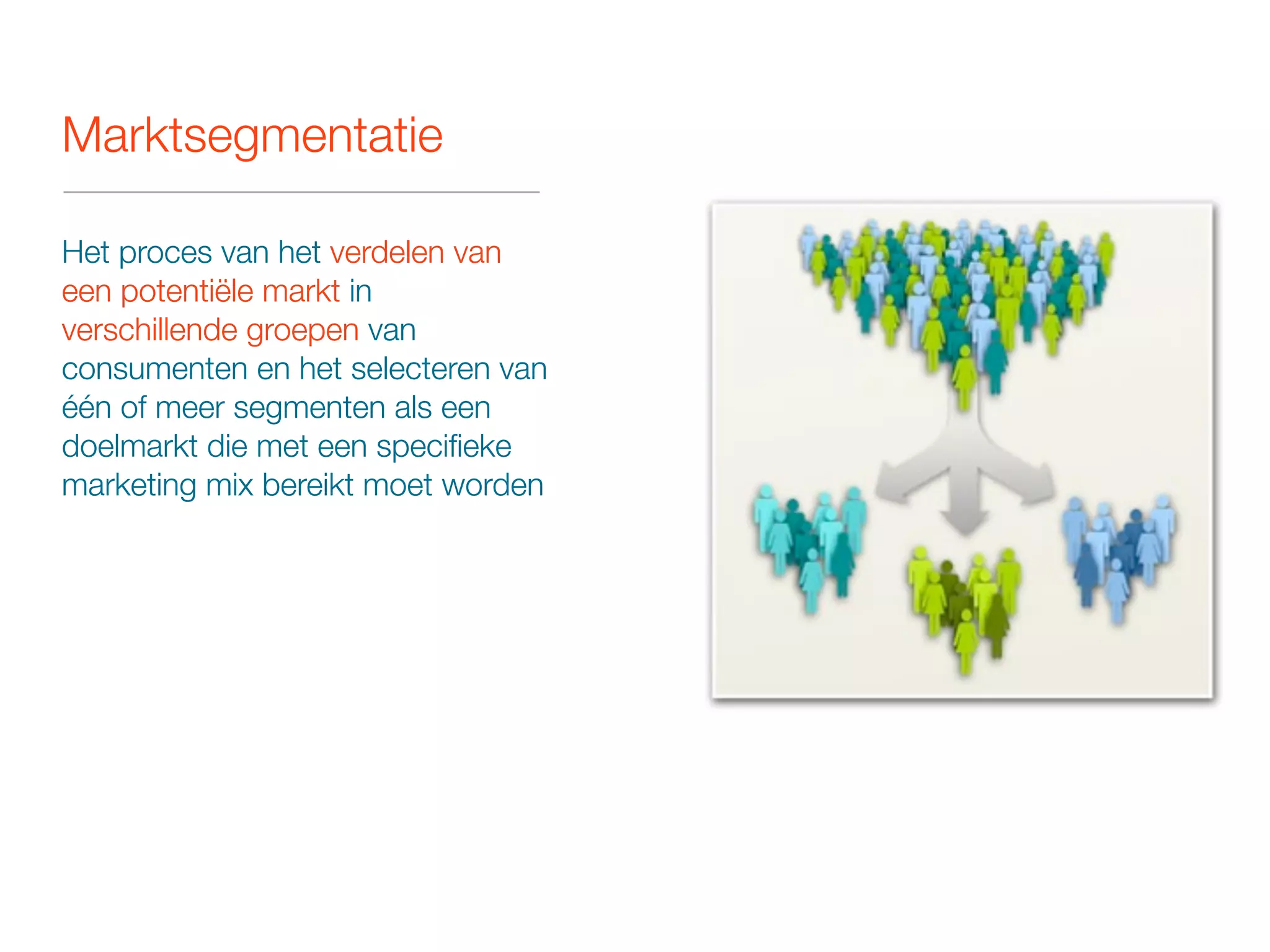 Marktsegmentatie

Het proces van het verdelen van een potentiële markt in verschillende groepen van consumenten en het selecteren van één of meer segmenten als een doelmarkt die met een specifieke marketing mix bereikt moet worden